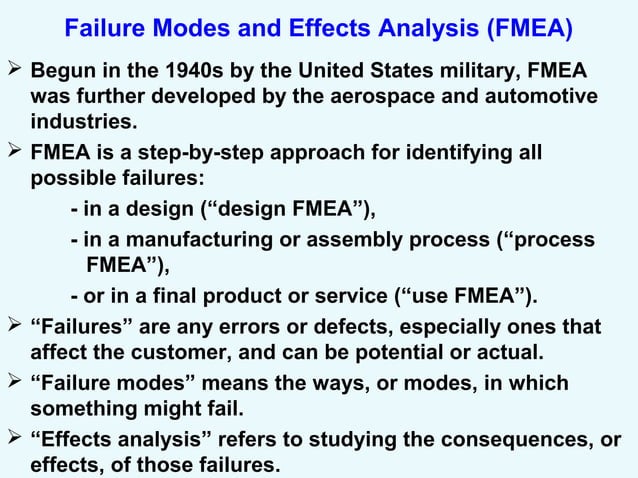 Failure Modes and Effects Analysis (FMEA)

➢ Begun in the 1940s by the United States military, FMEA was further developed by the aerospace and automotive industries.

➢ FMEA is a step-by-step approach for identifying all possible failures:

- in a design (“design FMEA”),

- in a manufacturing or assembly process (“process FMEA”),

- or in a final product or service (“use FMEA”).

➢ “Failures” are any errors or defects, especially ones that affect the customer, and can be potential or actual.

➢ “Failure modes” means the ways, or modes, in which something might fail.

➢ “Effects analysis” refers to studying the consequences, or effects, of those failures.